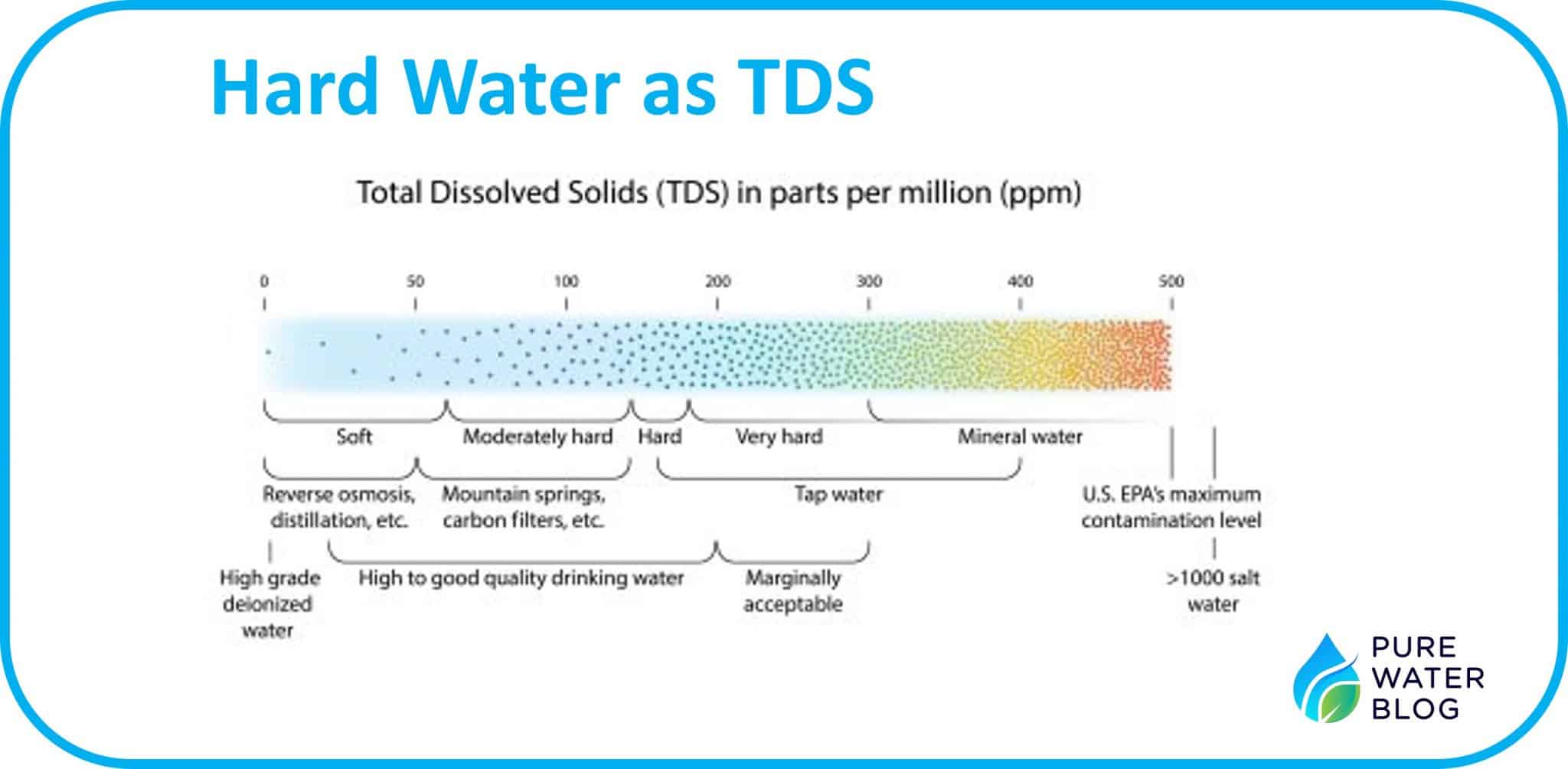 Hard Water as TDS

Total Dissolved Solids (TDS) in parts per million (ppm)

0 50 100 200 300 400 500

Soft
Moderately hard
Hard
Very hard
Mineral water

Reverse osmosis, distillation, etc.
Mountain springs, carbon filters, etc.
Tap water
U.S. EPA's maximum contamination level

High grade deionized water
High to good quality drinking water
Marginally acceptable
>1000 salt water

PURE WATER BLOG